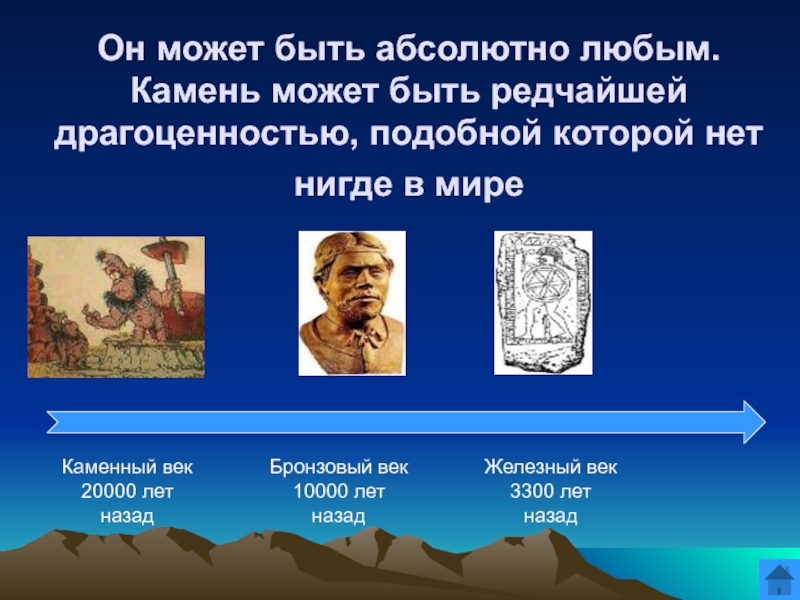 Он может быть абсолютно любым. Камень может быть редчайшей драгоценностью, подобной которой нет нигде в мире

Каменный век 20000 лет назад

Бронзовый век 10000 лет назад

Железный век 3300 лет назад